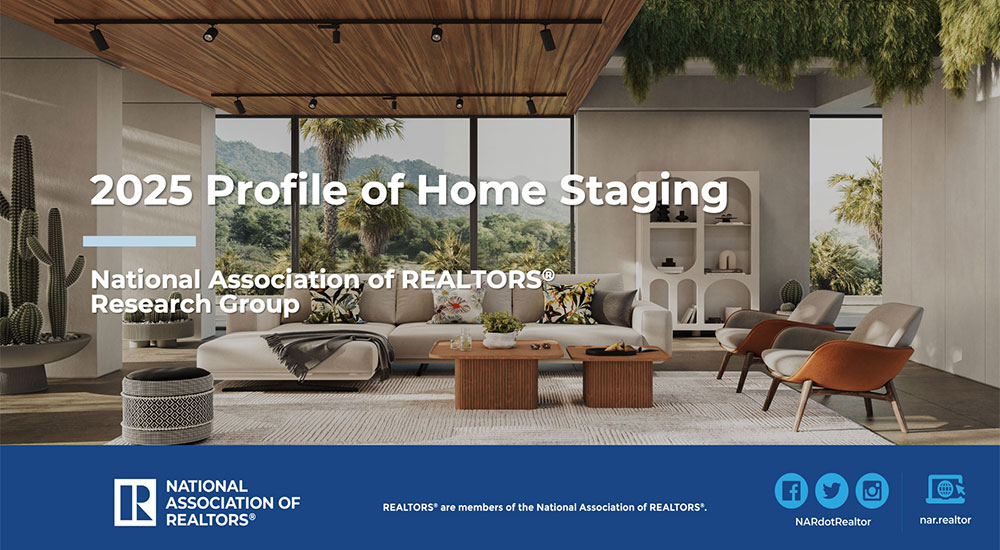 2025 Profile of Home Staging

National Association of REALTORS®
Research Group

NATIONAL ASSOCIATION OF REALTORS®

REALTORS® are members of the National Association of REALTORS®.

NARdotRealtor

nar.realtor